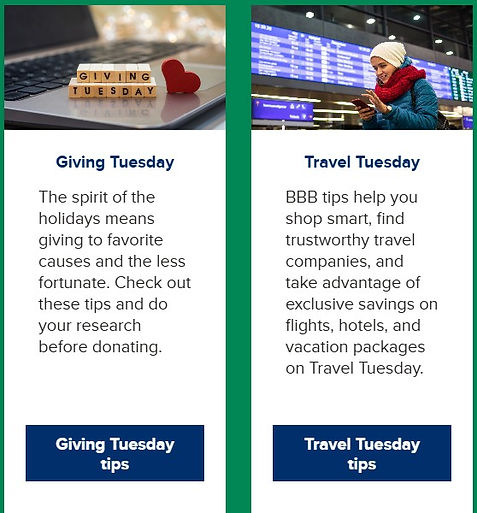 GIVING
TUESDAY

Giving Tuesday

The spirit of the holidays means giving to favorite causes and the less fortunate. Check out these tips and do your research before donating.

Giving Tuesday tips

Travel Tuesday

BBB tips help you shop smart, find trustworthy travel companies, and take advantage of exclusive savings on flights, hotels, and vacation packages on Travel Tuesday.

Travel Tuesday tips